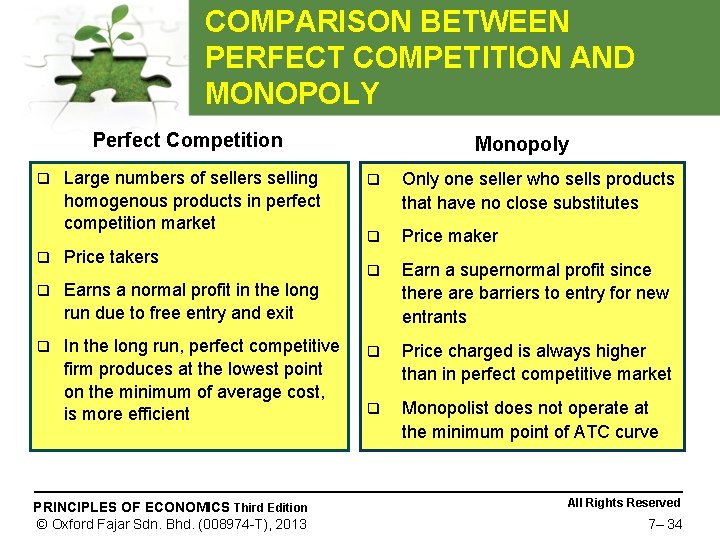 COMPARISON BETWEEN PERFECT COMPETITION AND MONOPOLY

Perfect Competition

❑ Large numbers of sellers selling homogenous products in perfect competition market

❑ Price takers

❑ Earns a normal profit in the long run due to free entry and exit

❑ In the long run, perfect competitive firm produces at the lowest point on the minimum of average cost, is more efficient

Monopoly

❑ Only one seller who sells products that have no close substitutes

❑ Price maker

❑ Earn a supernormal profit since there are barriers to entry for new entrants

❑ Price charged is always higher than in perfect competitive market

❑ Monopolist does not operate at the minimum point of ATC curve

PRINCIPLES OF ECONOMICS Third Edition
© Oxford Fajar Sdn. Bhd. (008974-T), 2013

All Rights Reserved
7– 34